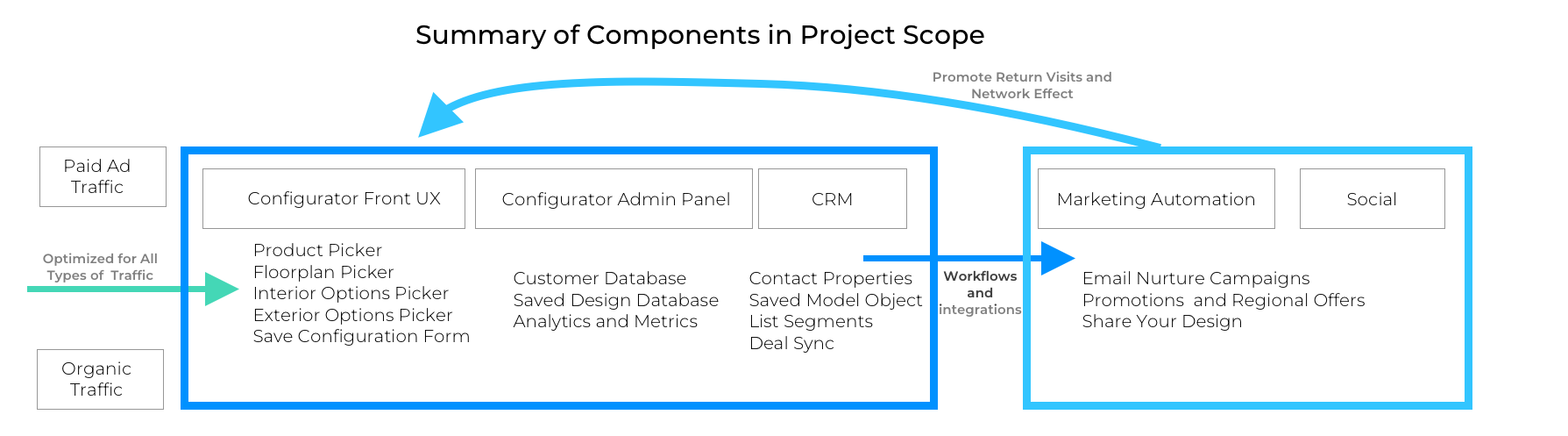 Summary of Components in Project Scope

Promote Return Visits and Network Effect

Paid Ad Traffic

Optimized for All Types of Traffic

Organic Traffic

Configurator Front UX

Product Picker
Floorplan Picker
Interior Options Picker
Exterior Options Picker
Save Configuration Form

Configurator Admin Panel

Customer Database
Saved Design Database
Analytics and Metrics

CRM

Contact Properties
Saved Model Object
List Segments
Deal Sync

Workflows and integrations

Marketing Automation

Social

Email Nurture Campaigns
Promotions and Regional Offers
Share Your Design